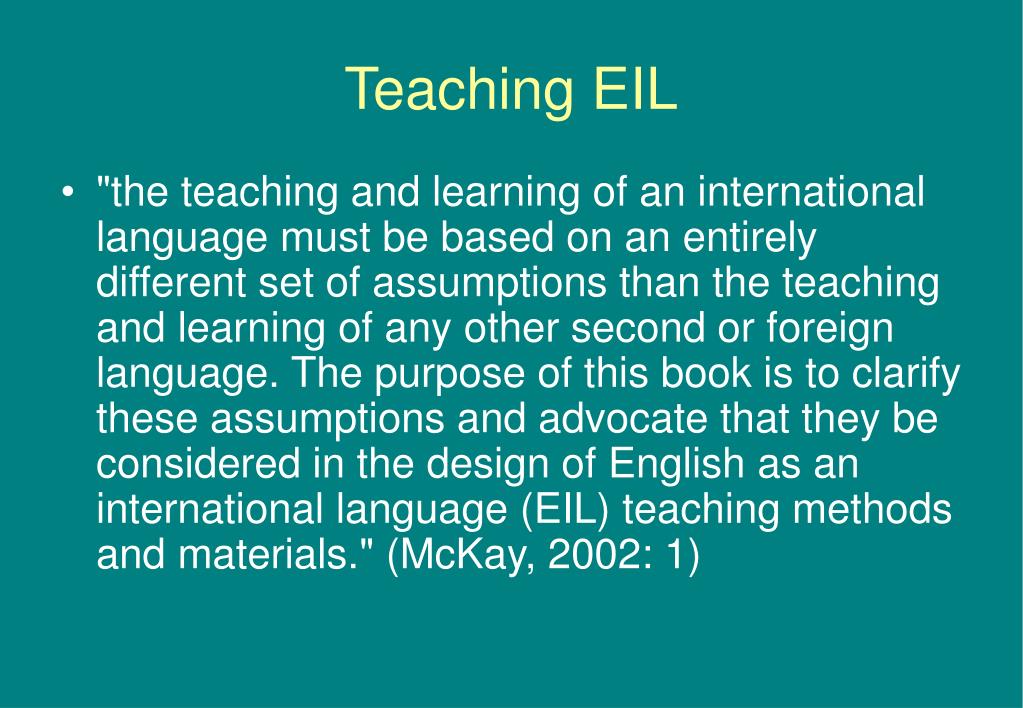 Teaching EIL

• "the teaching and learning of an international language must be based on an entirely different set of assumptions than the teaching and learning of any other second or foreign language. The purpose of this book is to clarify these assumptions and advocate that they be considered in the design of English as an international language (EIL) teaching methods and materials." (McKay, 2002: 1)